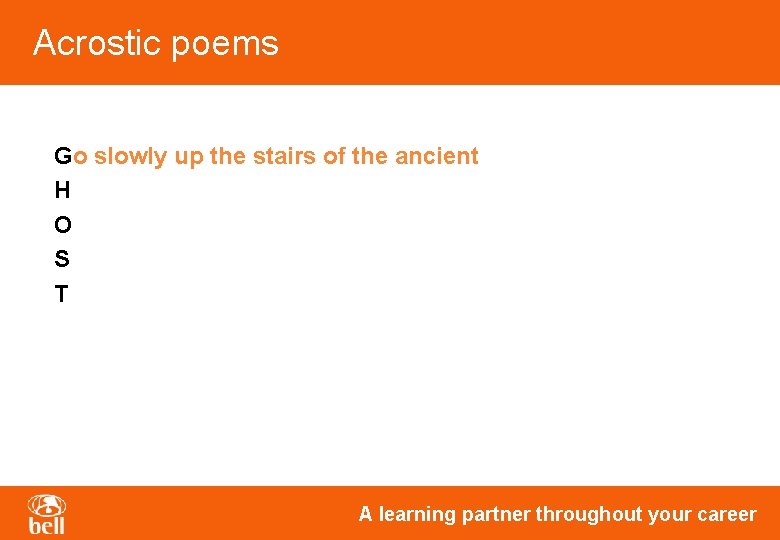 Acrostic poems

Go slowly up the stairs of the ancient
H
O
S
T

bell

A learning partner throughout your career